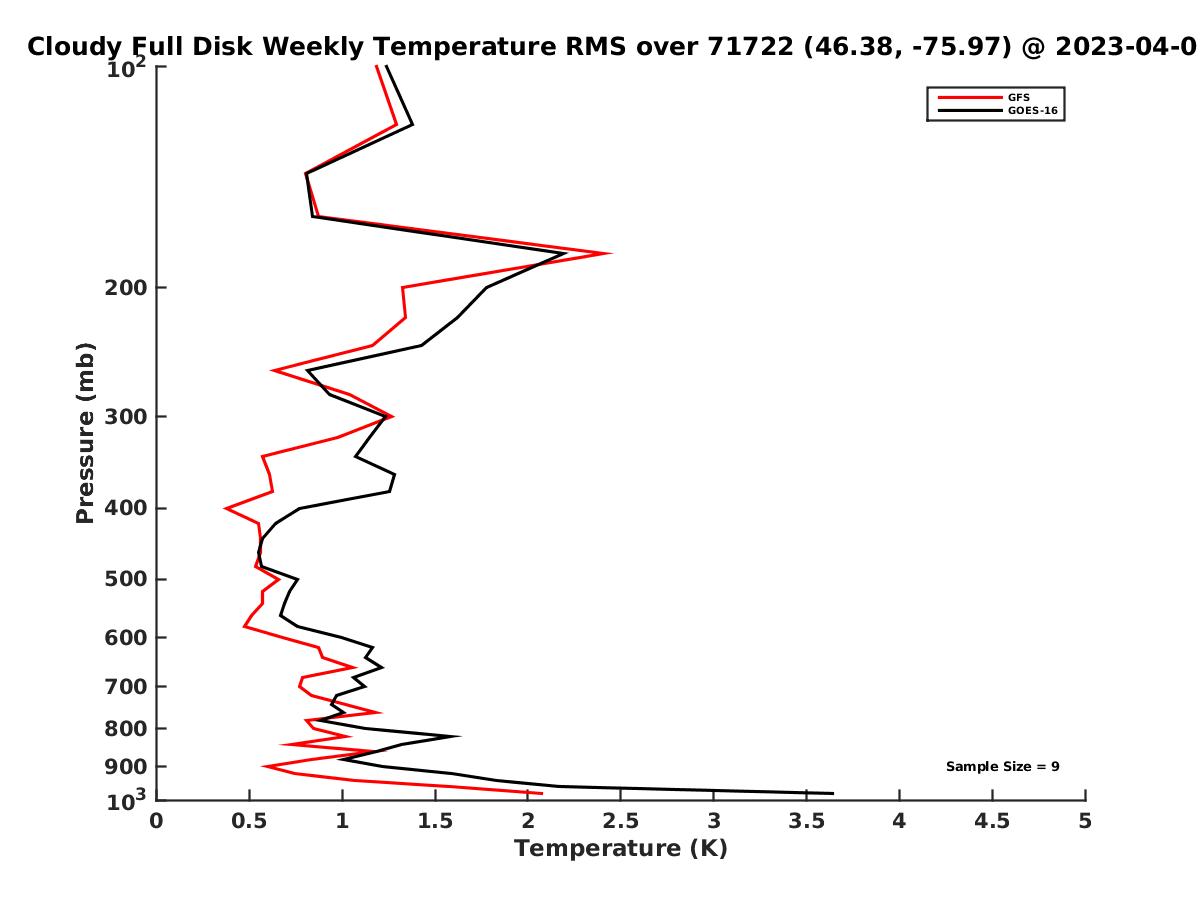 Cloudy Full Disk Weekly Temperature RMS over 71722 (46.38, -75.97) @ 2023-04-0

GFS
GOES-16

Pressure (mb)

$10^2$
200
300
400
500
600
700
800
900
$10^3$

Sample Size = 9

0
0.5
1
1.5
2
2.5
3
3.5
4
4.5
5
Temperature (K)